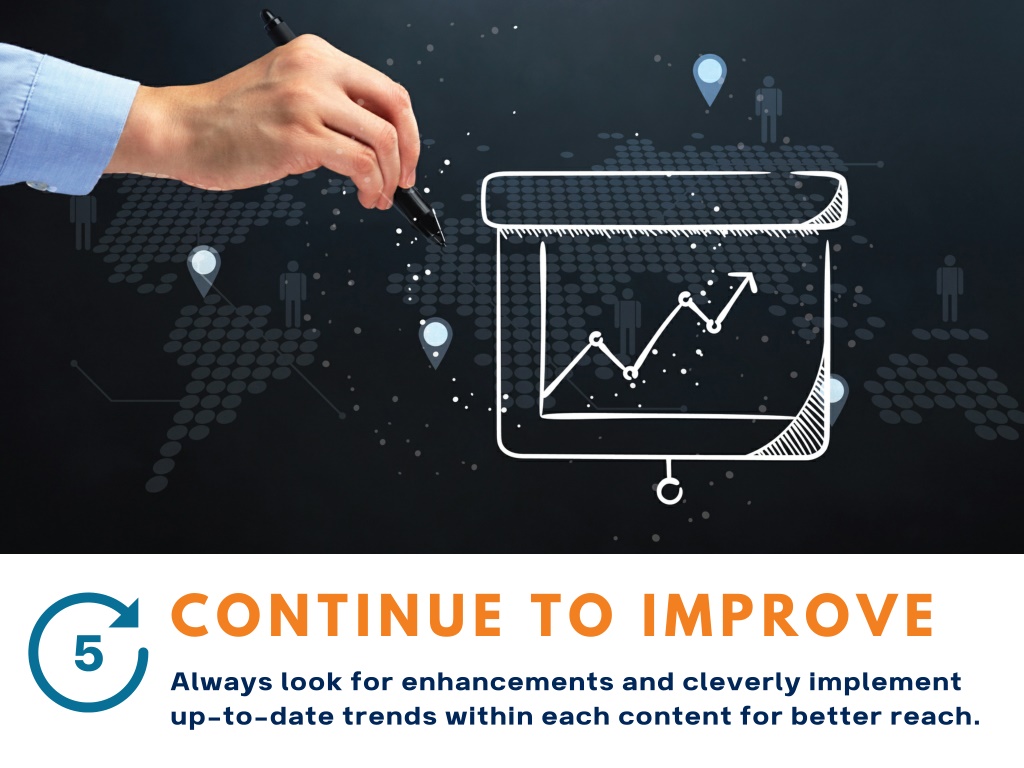 5

CONTINUE TO IMPROVE

Always look for enhancements and cleverly implement up-to-date trends within each content for better reach.